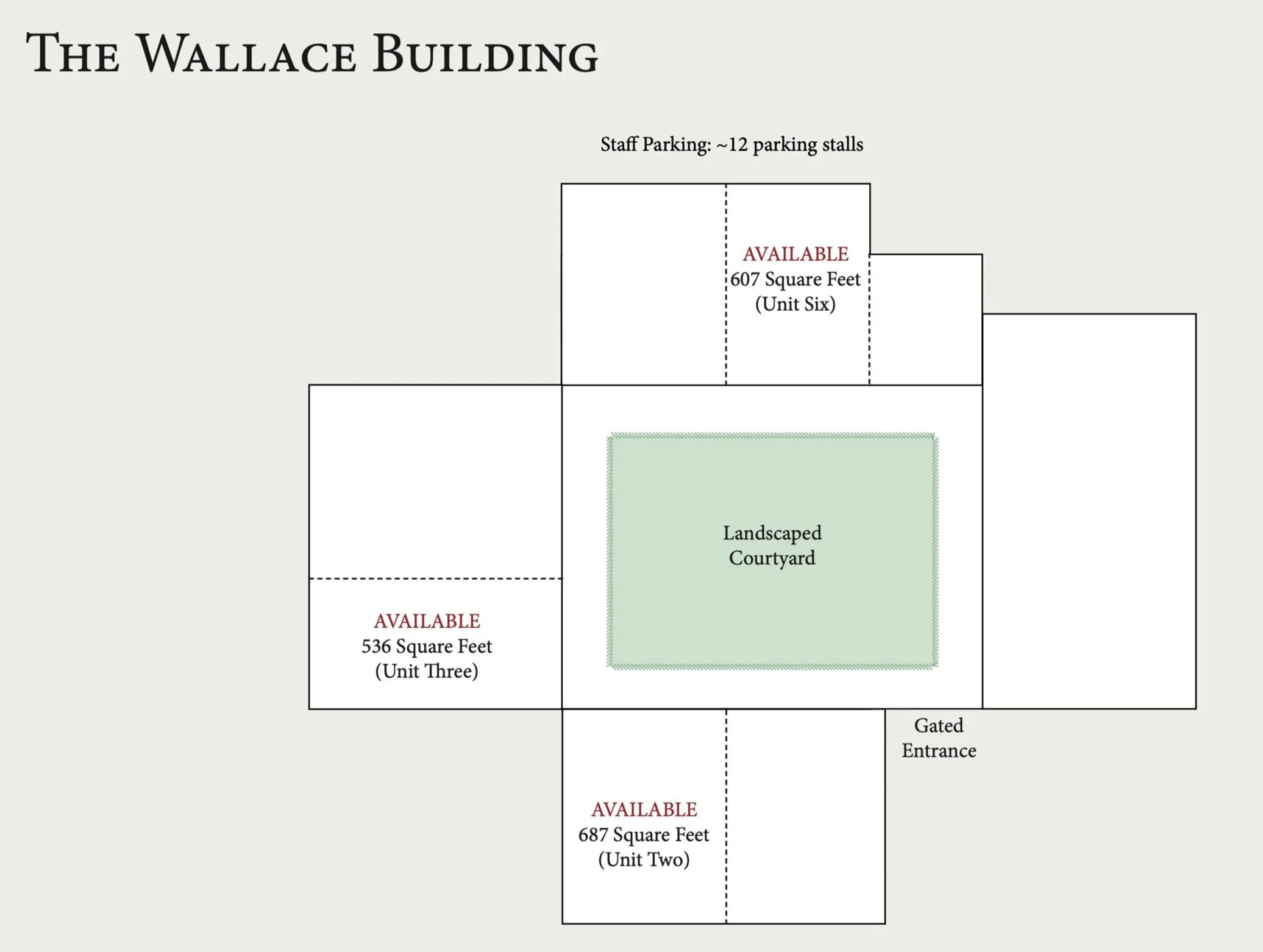 THE WALLACE BUILDING

Staff Parking: ~12 parking stalls

AVAILABLE
607 Square Feet
(Unit Six)

Landscaped
Courtyard

AVAILABLE
536 Square Feet
(Unit Three)

Gated
Entrance

AVAILABLE
687 Square Feet
(Unit Two)